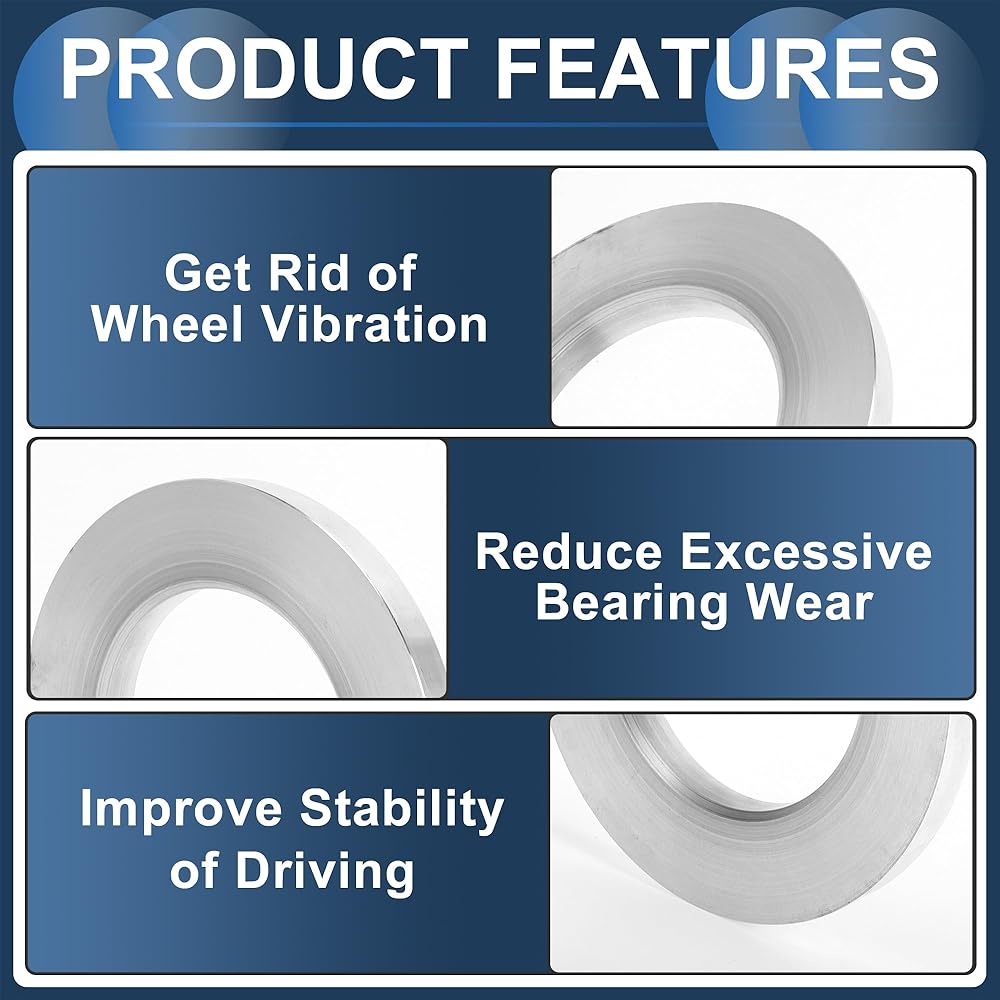 PRODUCT FEATURES

Get Rid of Wheel Vibration

Reduce Excessive Bearing Wear

Improve Stability of Driving